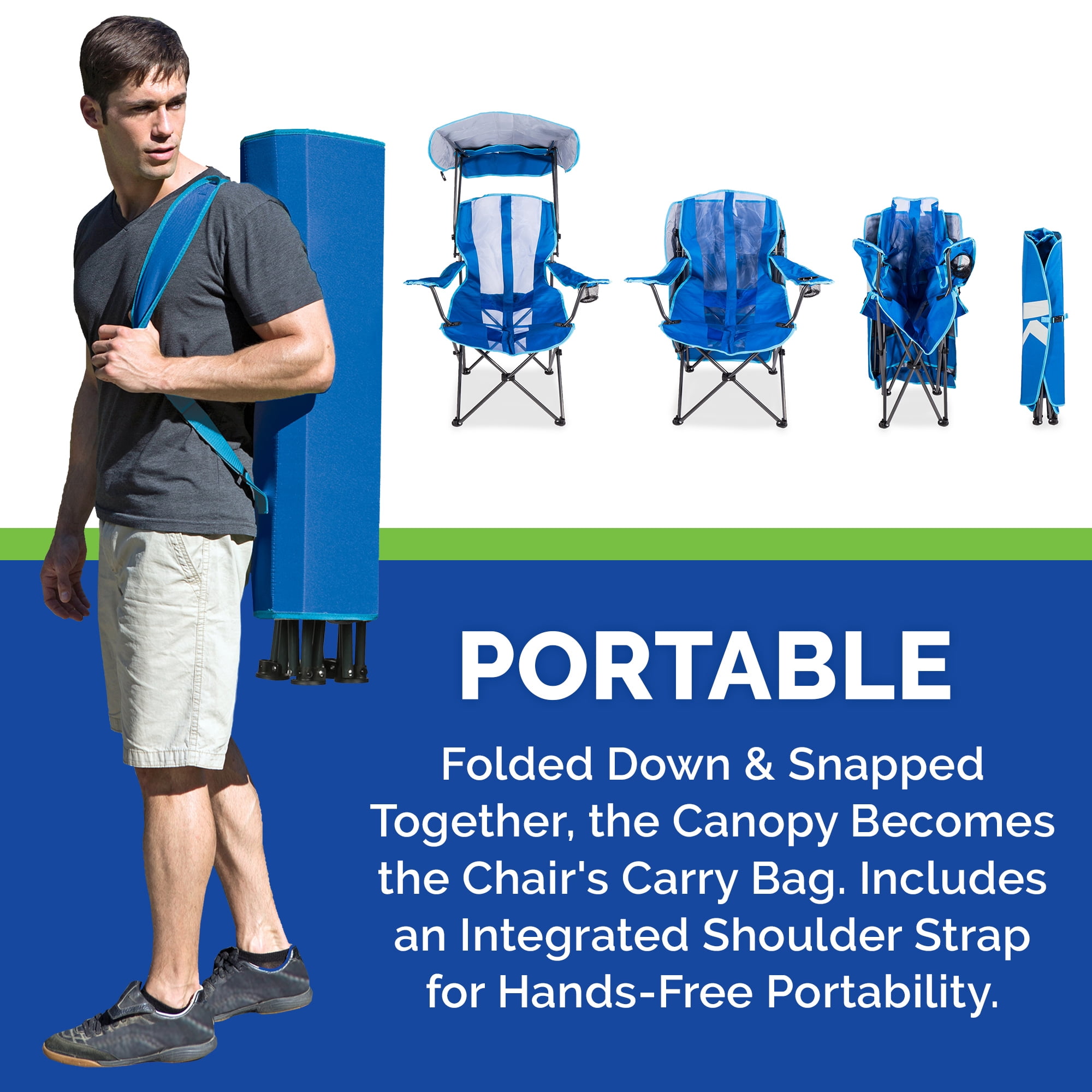 PORTABLE

Folded Down & Snapped Together, the Canopy Becomes the Chair's Carry Bag. Includes an Integrated Shoulder Strap for Hands-Free Portability.